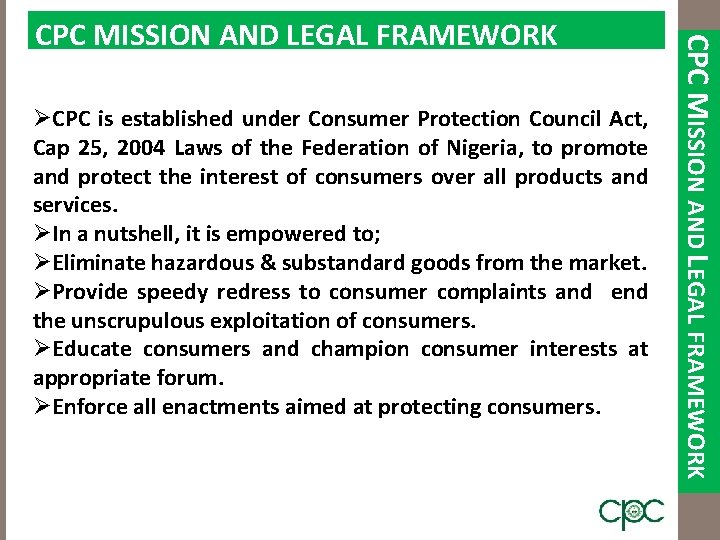 CPC MISSION AND LEGAL FRAMEWORK

➢CPC is established under Consumer Protection Council Act, Cap 25, 2004 Laws of the Federation of Nigeria, to promote and protect the interest of consumers over all products and services.

➢In a nutshell, it is empowered to;

➢Eliminate hazardous & substandard goods from the market.

➢Provide speedy redress to consumer complaints and end the unscrupulous exploitation of consumers.

➢Educate consumers and champion consumer interests at appropriate forum.

➢Enforce all enactments aimed at protecting consumers.

CPC MISSION AND LEGAL FRAMEWORK

cpc